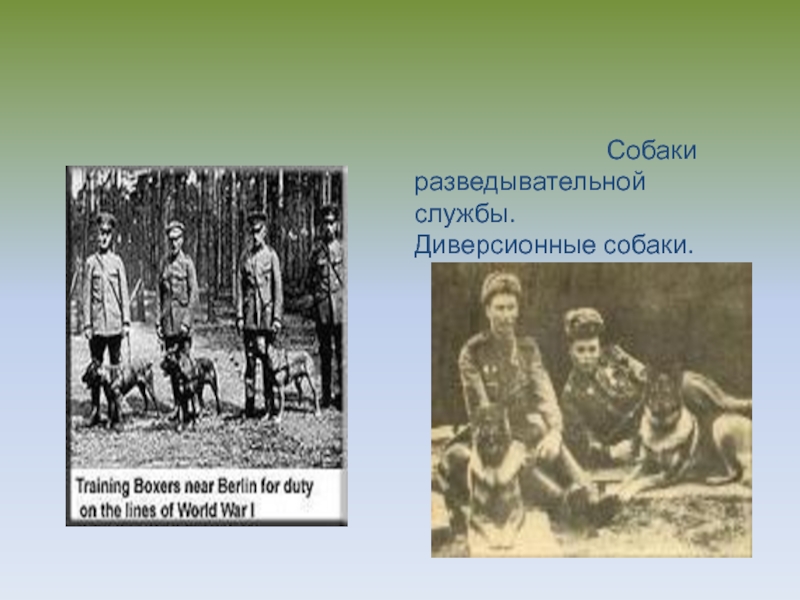 Собаки разведывательной службы. Диверсионные собаки.

Training Boxers near Berlin for duty on the lines of World War I